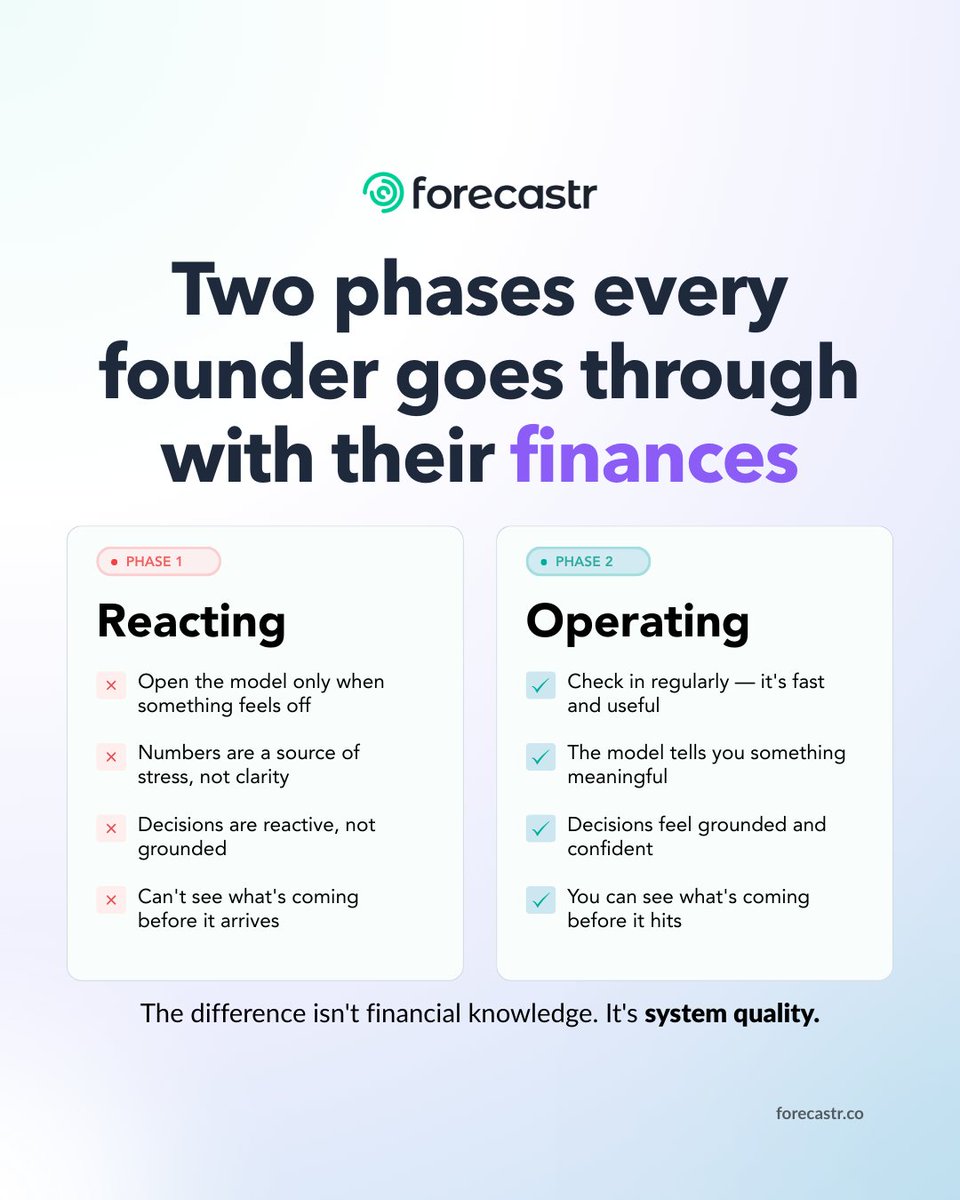 forecastr

Two phases every founder goes through with their finances

PHASE 1

Reacting

Open the model only when something feels off

Numbers are a source of stress, not clarity

Decisions are reactive, not grounded

Can't see what's coming before it arrives

PHASE 2

Operating

Check in regularly — it's fast and useful

The model tells you something meaningful

Decisions feel grounded and confident

You can see what's coming before it hits

The difference isn't financial knowledge. It's system quality.

forecastr.co